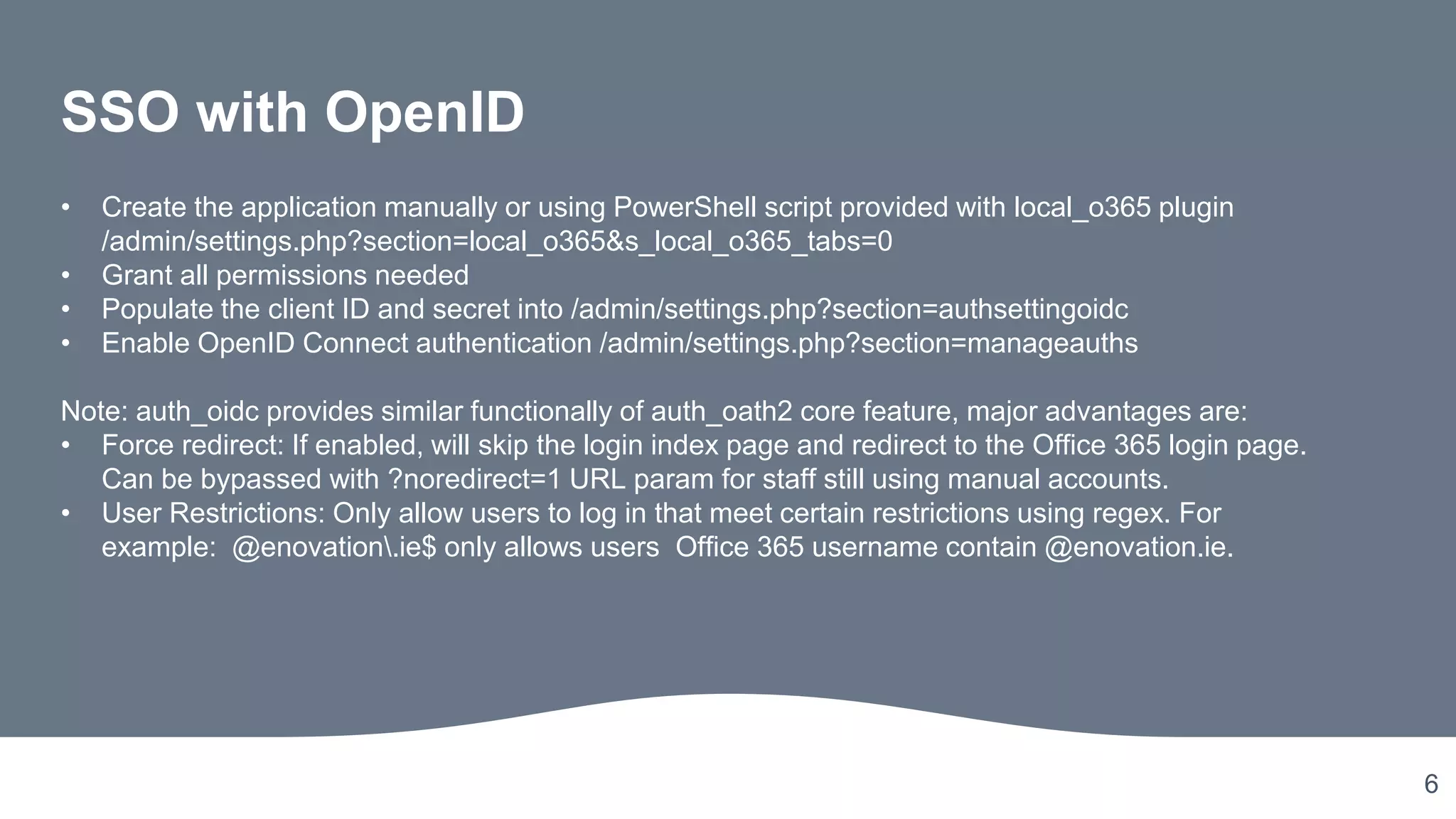 SSO with OpenID

• Create the application manually or using PowerShell script provided with local_o365 plugin /admin/settings.php?section=local_o365&s_local_o365_tabs=0
• Grant all permissions needed
• Populate the client ID and secret into /admin/settings.php?section=authsettingoidc
• Enable OpenID Connect authentication /admin/settings.php?section=manageauths

Note: auth_oidc provides similar functionally of auth_oath2 core feature, major advantages are:
• Force redirect: If enabled, will skip the login index page and redirect to the Office 365 login page. Can be bypassed with ?noredirect=1 URL param for staff still using manual accounts.
• User Restrictions: Only allow users to log in that meet certain restrictions using regex. For example: @enovation\.ie$ only allows users Office 365 username contain @enovation.ie.

6